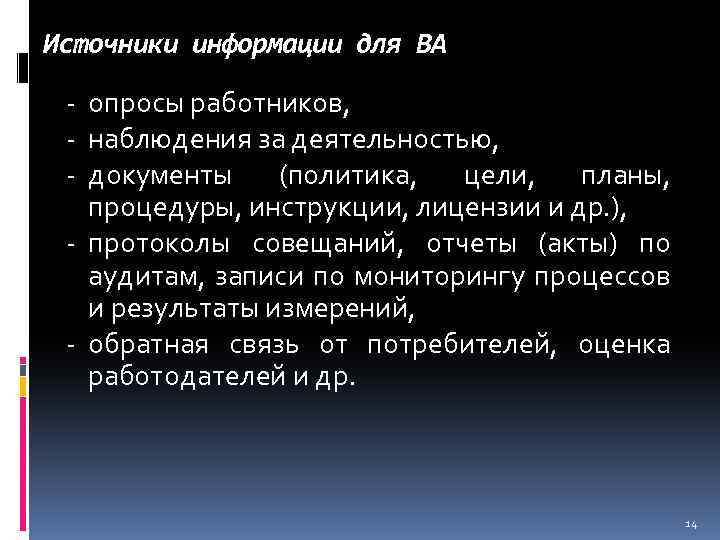 Источники информации для ВА

- опросы работников,
- наблюдения за деятельностью,
- документы (политика, цели, планы, процедуры, инструкции, лицензии и др.),
- протоколы совещаний, отчеты (акты) по аудитам, записи по мониторингу процессов и результаты измерений,
- обратная связь от потребителей, оценка работодателей и др.

14